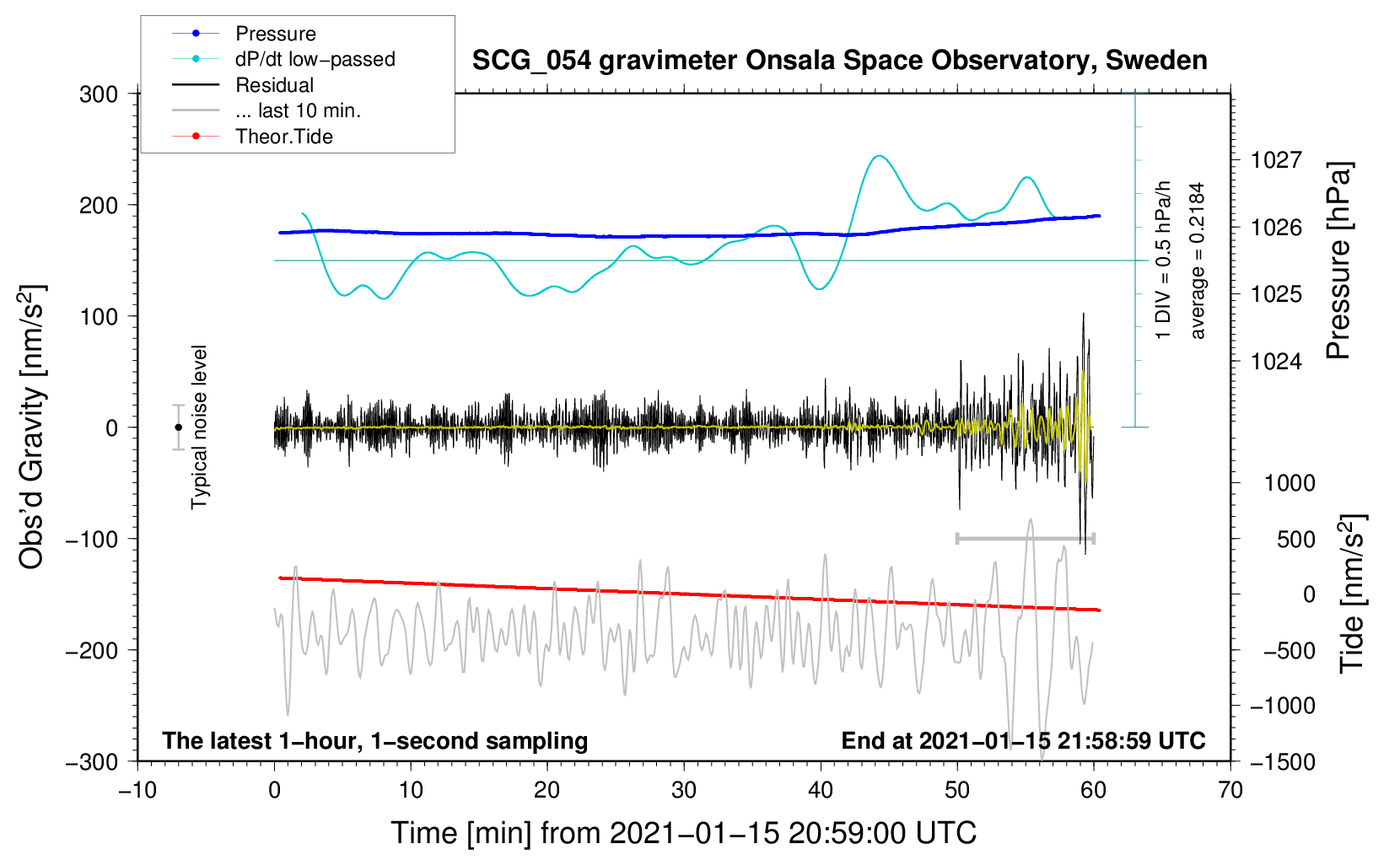 Pressure
dP/dt low−passed
Residual
... last 10 min.
Theor.Tide

SCG_054 gravimeter Onsala Space Observatory, Sweden

300
200
100
0
−100
−200
−300

Obs'd Gravity [nm/s$^2$]

Typical noise level

1 DIV = 0.5 hPa/h
average = 0.2184

1027
1026
1025
1024

Pressure [hPa]

1000
500
0
−500
−1000
−1500

Tide [nm/s$^2$]

The latest 1−hour, 1−second sampling
End at 2021−01−15 21:58:59 UTC

−10
0
10
20
30
40
50
60
70

Time [min] from 2021−01−15 20:59:00 UTC